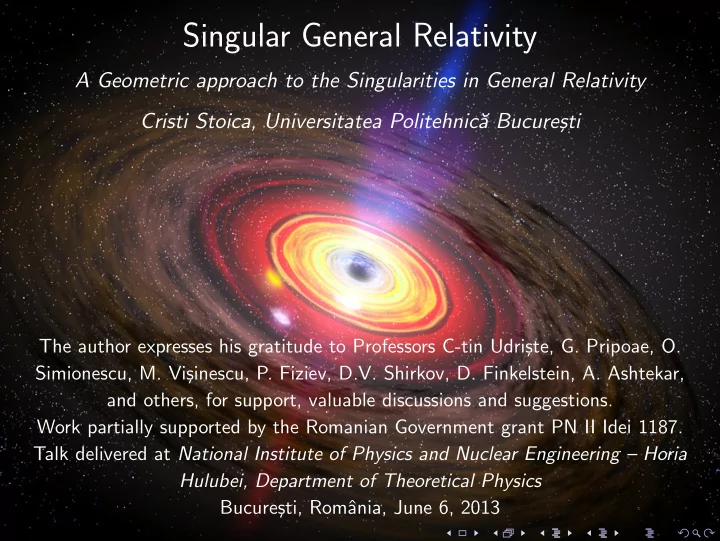 Singular General Relativity

A Geometric approach to the Singularities in General Relativity

Cristi Stoica, Universitatea Politehnică București

The author expresses his gratitude to Professors C-tin Udriște, G. Pripoae, O. Simionescu, M. Vișinescu, P. Fiziev, D.V. Shirkov, D. Finkelstein, A. Ashtekar, and others, for support, valuable discussions and suggestions.
Work partially supported by the Romanian Government grant PN II Idei 1187.
Talk delivered at National Institute of Physics and Nuclear Engineering – Horia Hulubei, Department of Theoretical Physics
București, România, June 6, 2013